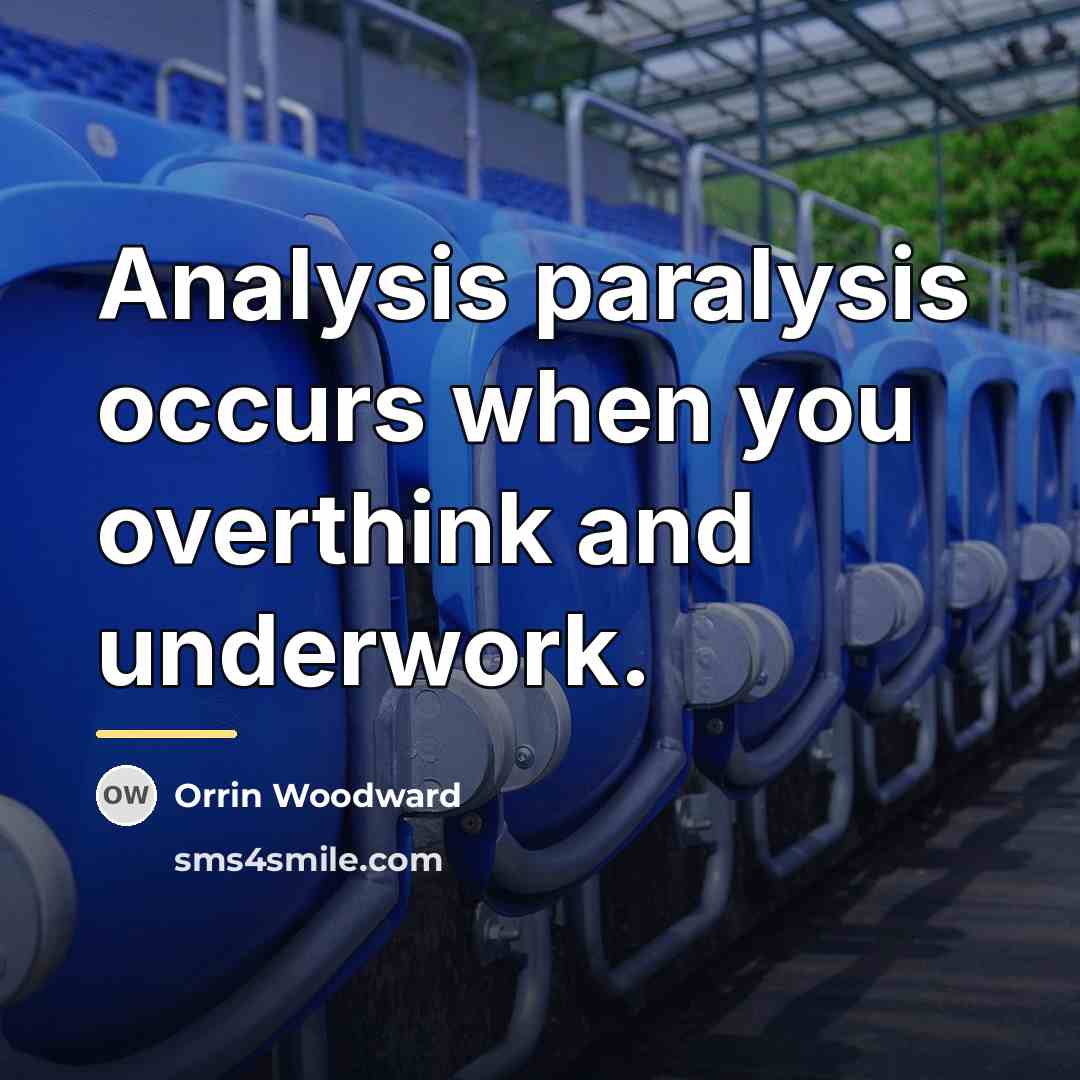 Analysis paralysis occurs when you overthink and underwork.

OW Orrin Woodward

sms4smile.com